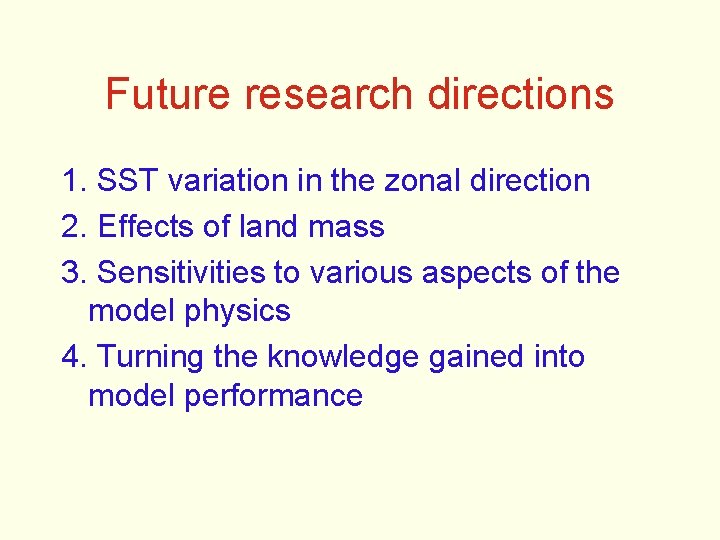 Future research directions

1. SST variation in the zonal direction
2. Effects of land mass
3. Sensitivities to various aspects of the model physics
4. Turning the knowledge gained into model performance